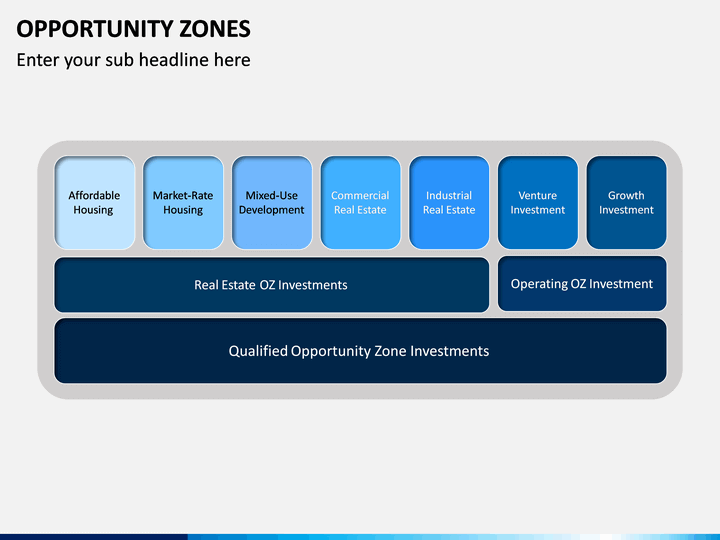 OPPORTUNITY ZONES

Enter your sub headline here

Affordable Housing

Market-Rate Housing

Mixed-Use Development

Commercial Real Estate

Industrial Real Estate

Venture Investment

Growth Investment

Real Estate OZ Investments

Operating OZ Investment

Qualified Opportunity Zone Investments